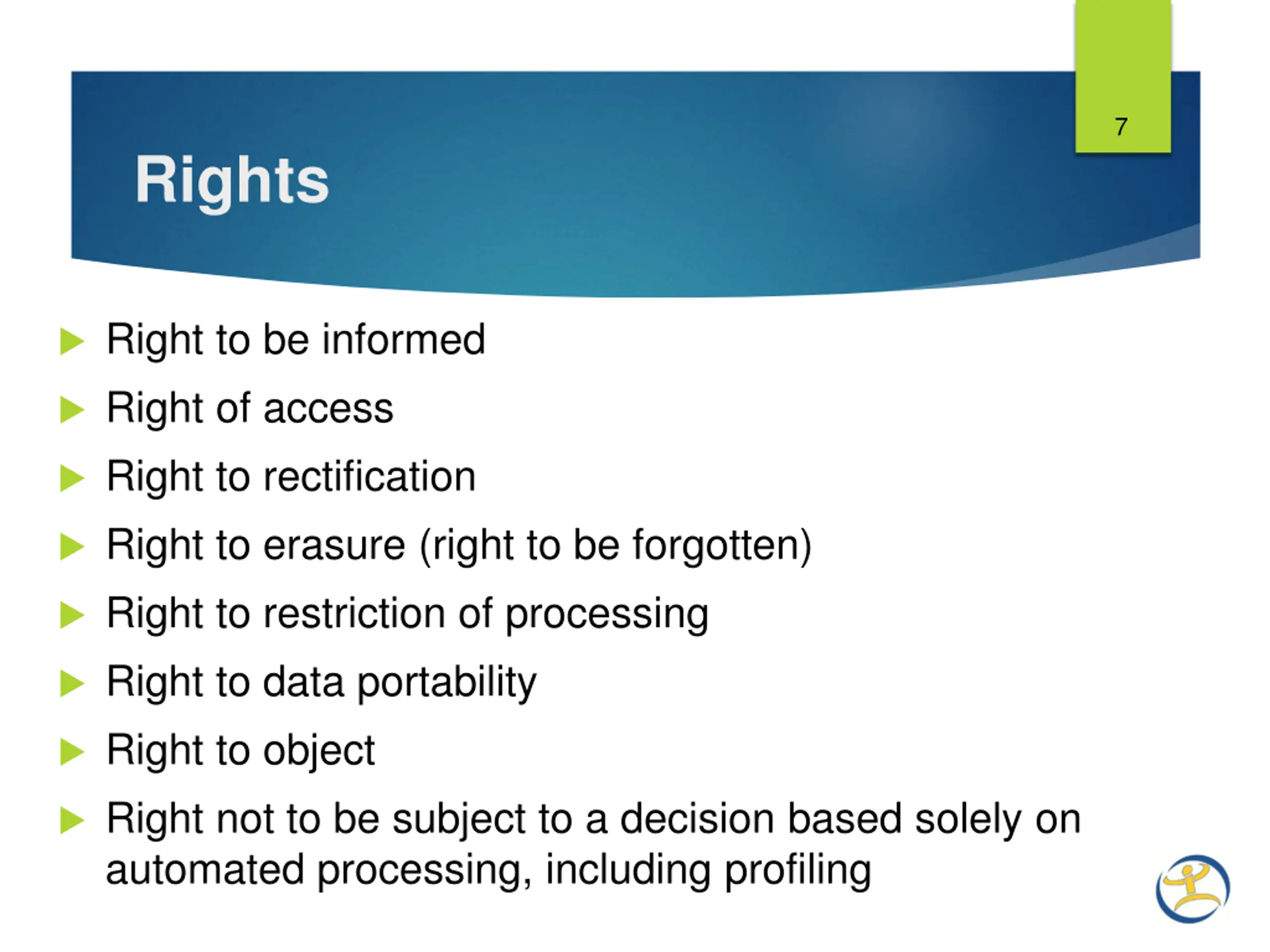 7

Rights

Right to be informed

Right of access

Right to rectification

Right to erasure (right to be forgotten)

Right to restriction of processing

Right to data portability

Right to object

Right not to be subject to a decision based solely on automated processing, including profiling